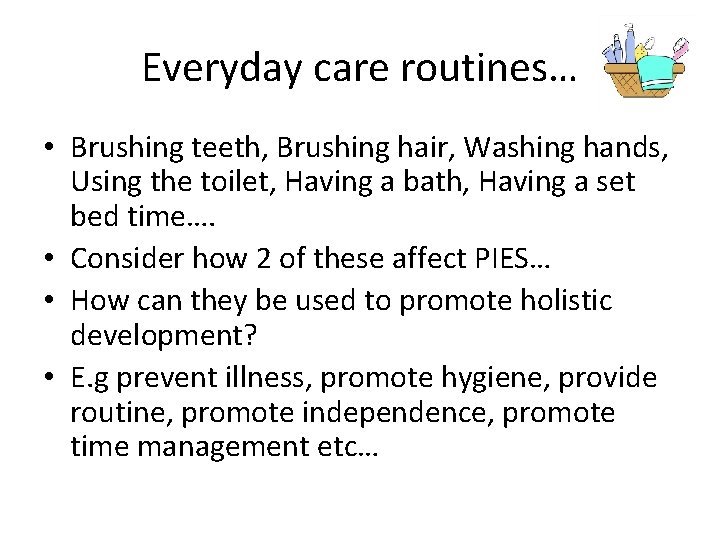 Everyday care routines…

• Brushing teeth, Brushing hair, Washing hands, Using the toilet, Having a bath, Having a set bed time….
• Consider how 2 of these affect PIES…
• How can they be used to promote holistic development?
• E.g prevent illness, promote hygiene, provide routine, promote independence, promote time management etc…